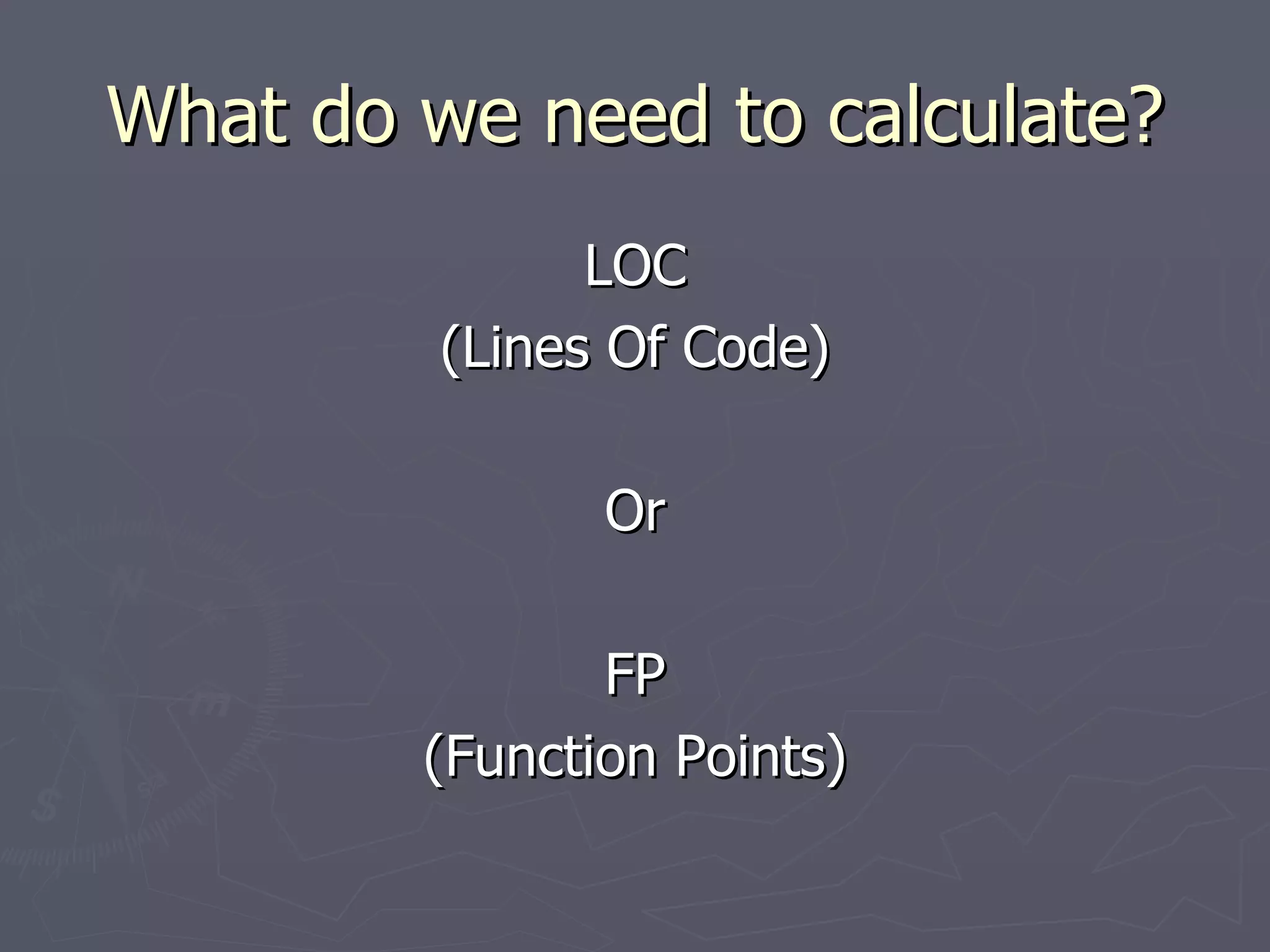 What do we need to calculate?

LOC
(Lines Of Code)

Or

FP
(Function Points)